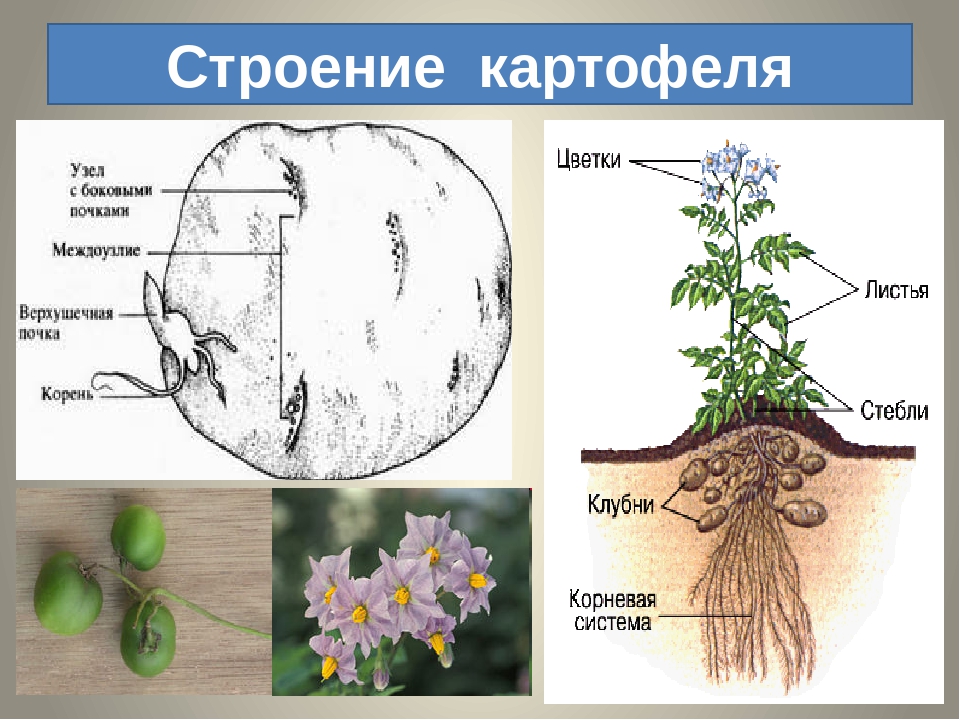 Строение картофеля

Узел с боковыми почками

Междоузлие

Верхушечная почка

Корень

Цветки

Листья

Стебли

Клубни

Корневая система